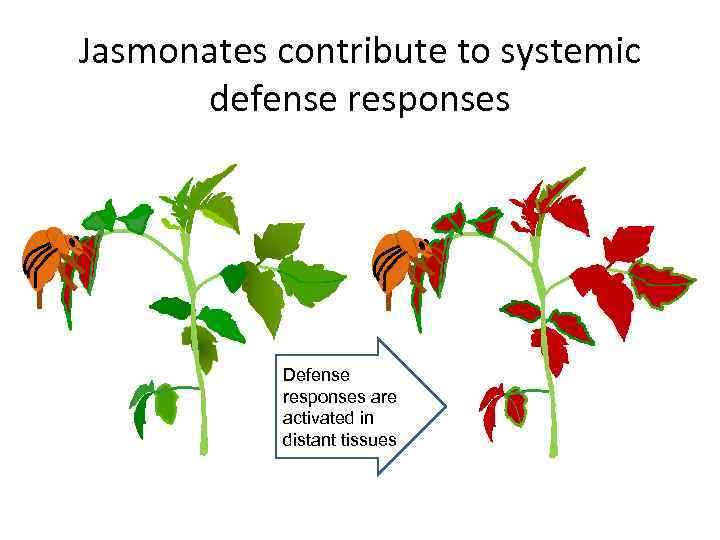 Jasmonates contribute to systemic defense responses

Defense responses are activated in distant tissues